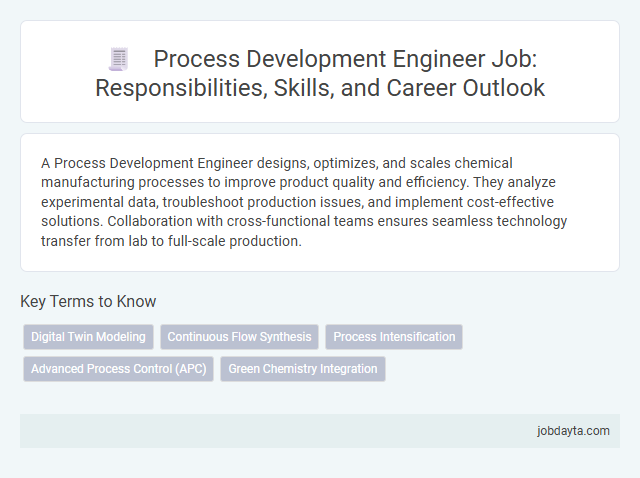 Process Development Engineer Job: Responsibilities, Skills, and Career Outlook

A Process Development Engineer designs, optimizes, and scales chemical manufacturing processes to improve product quality and efficiency. They analyze experimental data, troubleshoot production issues, and implement cost-effective solutions. Collaboration with cross-functional teams ensures seamless technology transfer from lab to full-scale production.

Key Terms to Know

Digital Twin Modeling
Continuous Flow Synthesis
Process Intensification
Advanced Process Control (APC)
Green Chemistry Integration

jobdayta.com